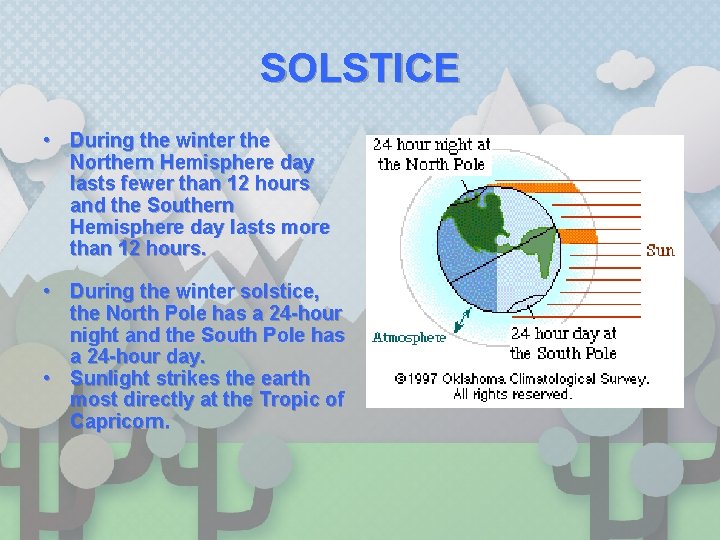 SOLSTICE

• During the winter the Northern Hemisphere day lasts fewer than 12 hours and the Southern Hemisphere day lasts more than 12 hours.

• During the winter solstice, the North Pole has a 24-hour night and the South Pole has a 24-hour day.
• Sunlight strikes the earth most directly at the Tropic of Capricorn.

24 hour night at the North Pole

Sun

Atmosphere

24 hour day at the South Pole

©1997 Oklahoma Climatological Survey. All rights reserved.